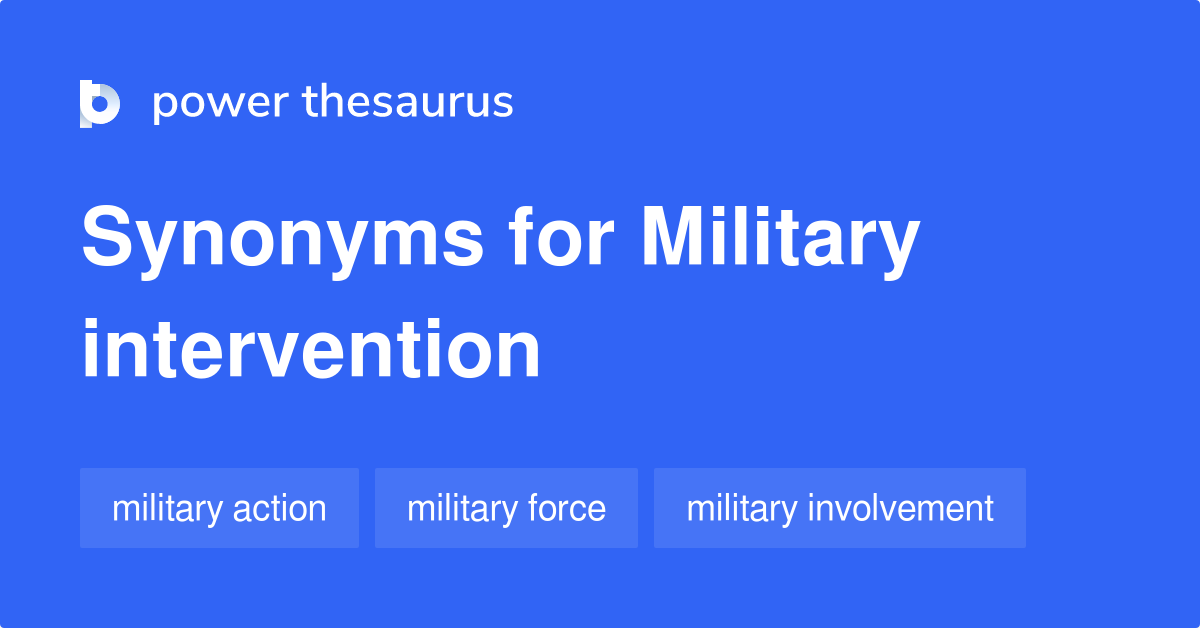 power thesaurus

Synonyms for Military intervention

military action

military force

military involvement